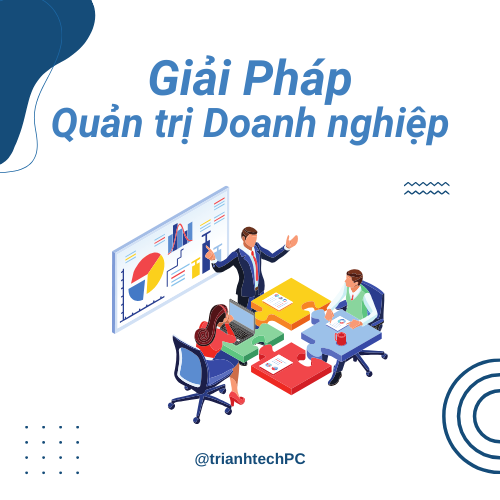 Giải Pháp
Quản trị Doanh nghiệp

@trianhtechPC